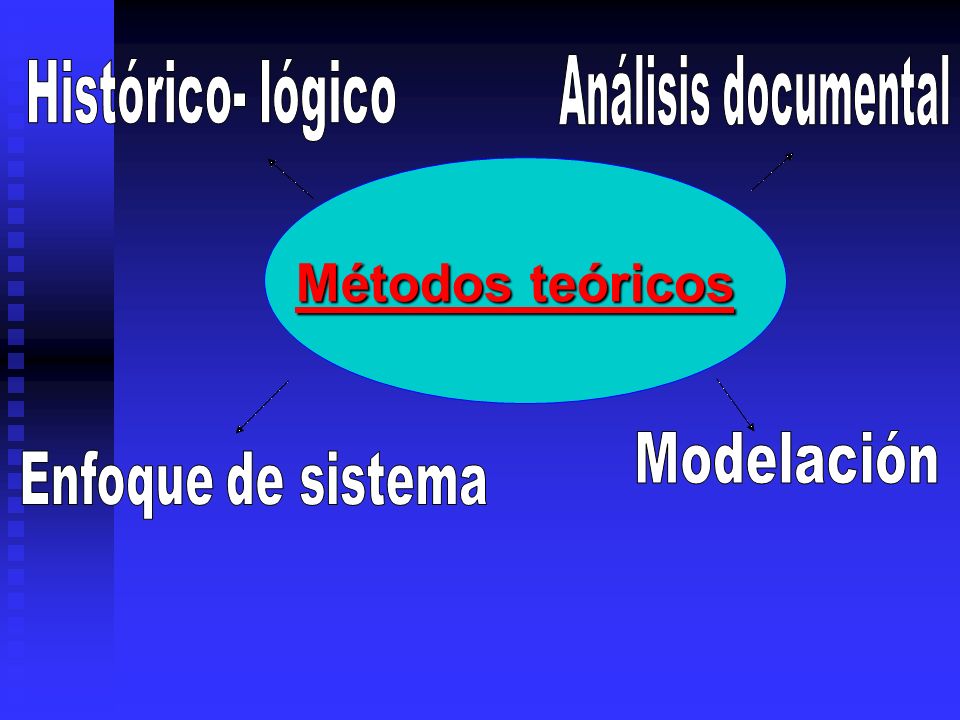 Histórico- lógico

Análisis documental

Métodos teóricos

Enfoque de sistema

Modelación